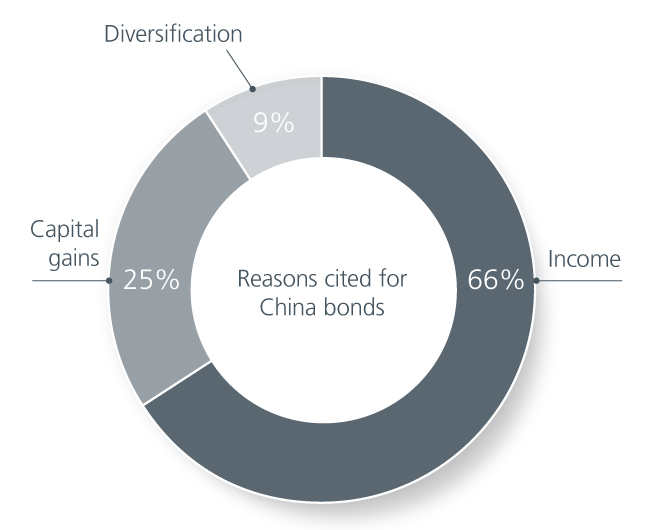 Diversification

9%

Capital gains

25%

Reasons cited for China bonds

66%

Income